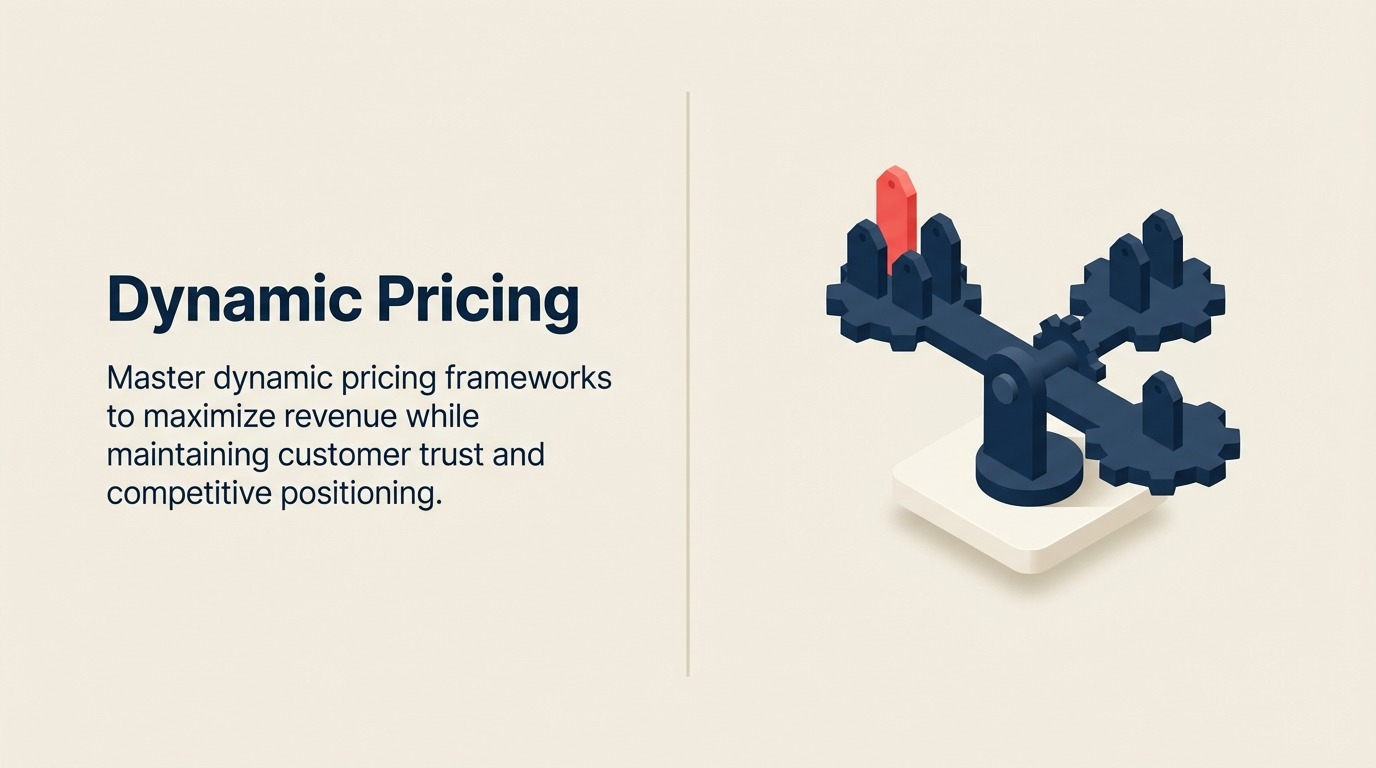 Dynamic Pricing

Master dynamic pricing frameworks to maximize revenue while maintaining customer trust and competitive positioning.